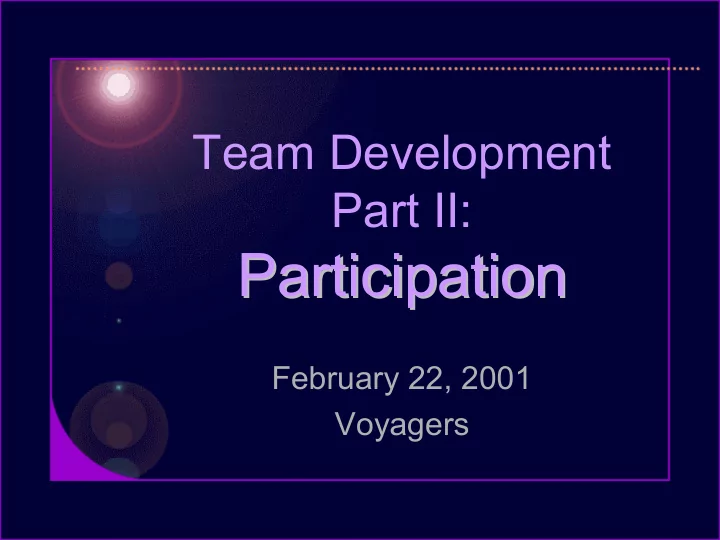 Team Development Part II:
Participation

February 22, 2001
Voyagers